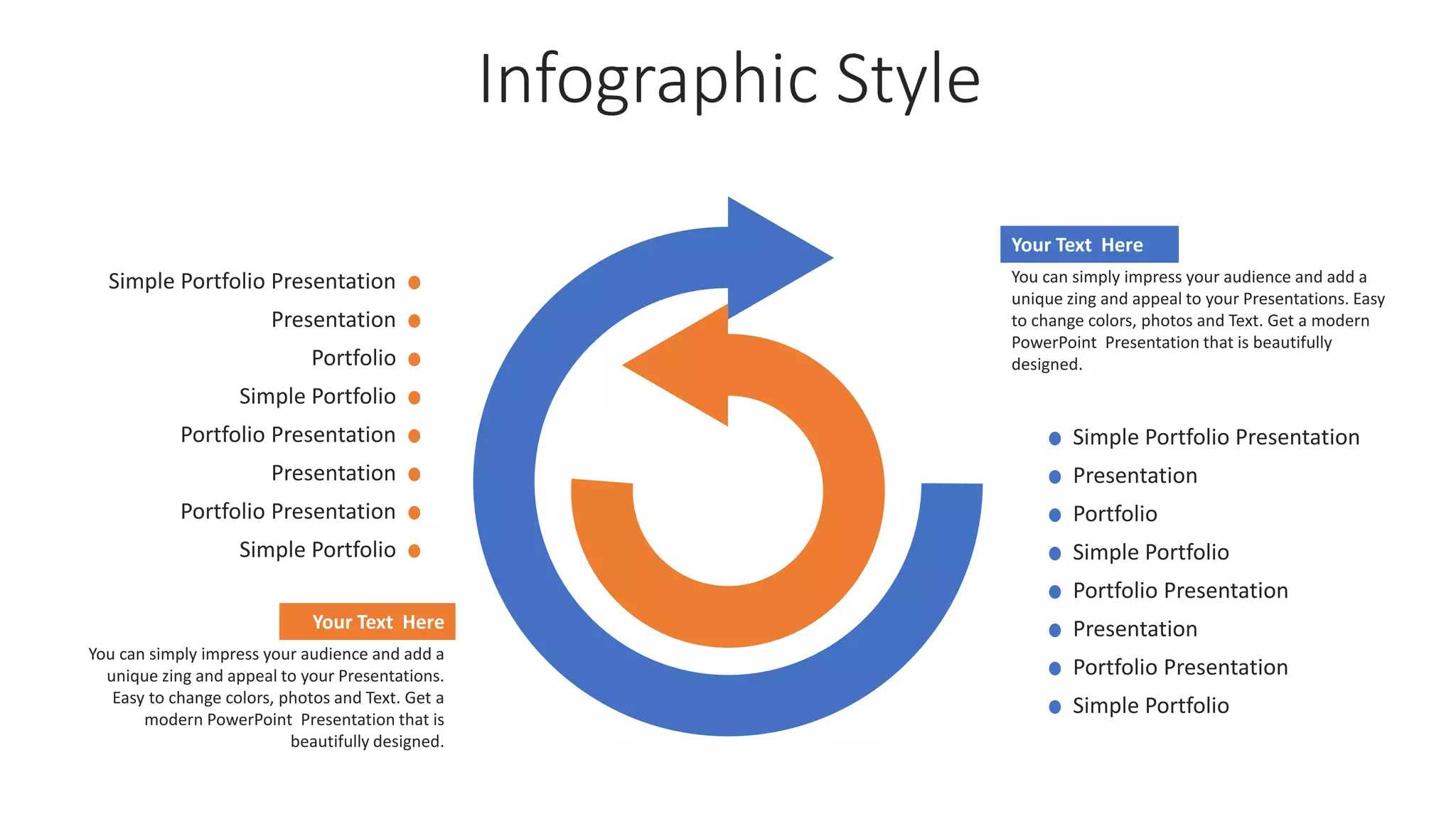 Infographic Style

Simple Portfolio Presentation
Presentation
Portfolio
Simple Portfolio
Portfolio Presentation
Presentation
Portfolio Presentation
Simple Portfolio

Your Text Here
You can simply impress your audience and add a unique zing and appeal to your Presentations. Easy to change colors, photos and Text. Get a modern PowerPoint Presentation that is beautifully designed.

Your Text Here
You can simply impress your audience and add a unique zing and appeal to your Presentations. Easy to change colors, photos and Text. Get a modern PowerPoint Presentation that is beautifully designed.

Simple Portfolio Presentation
Presentation
Portfolio
Simple Portfolio
Portfolio Presentation
Presentation
Portfolio Presentation
Simple Portfolio